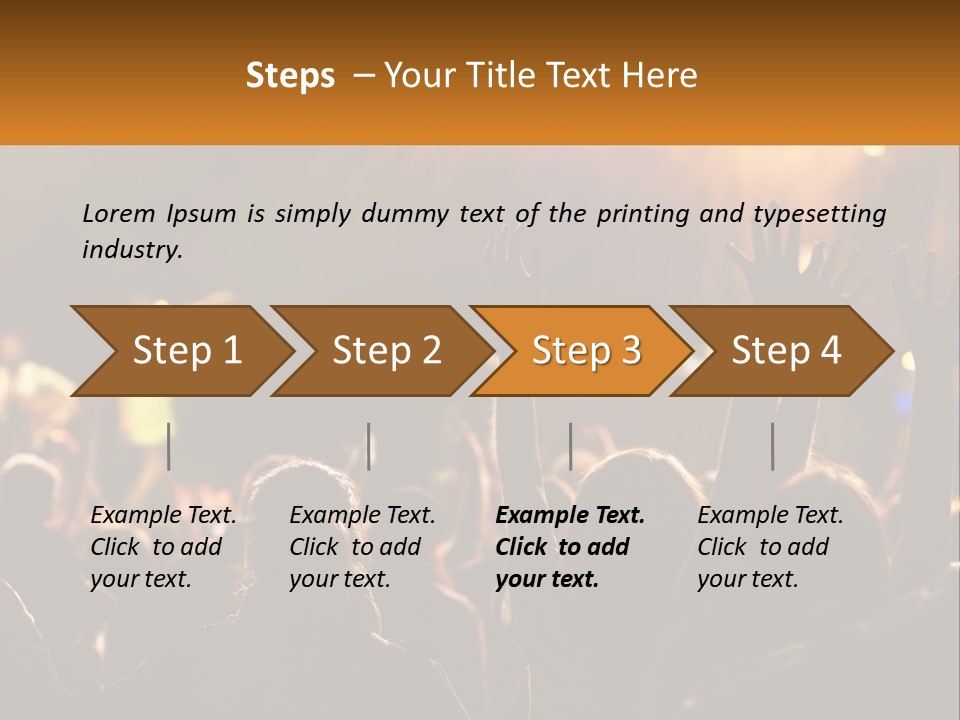 Steps – Your Title Text Here

Lorem Ipsum is simply dummy text of the printing and typesetting industry.

Step 1

Step 2

Step 3

Step 4

Example Text. Click to add your text.

Example Text. Click to add your text.

Example Text. Click to add your text.

Example Text. Click to add your text.